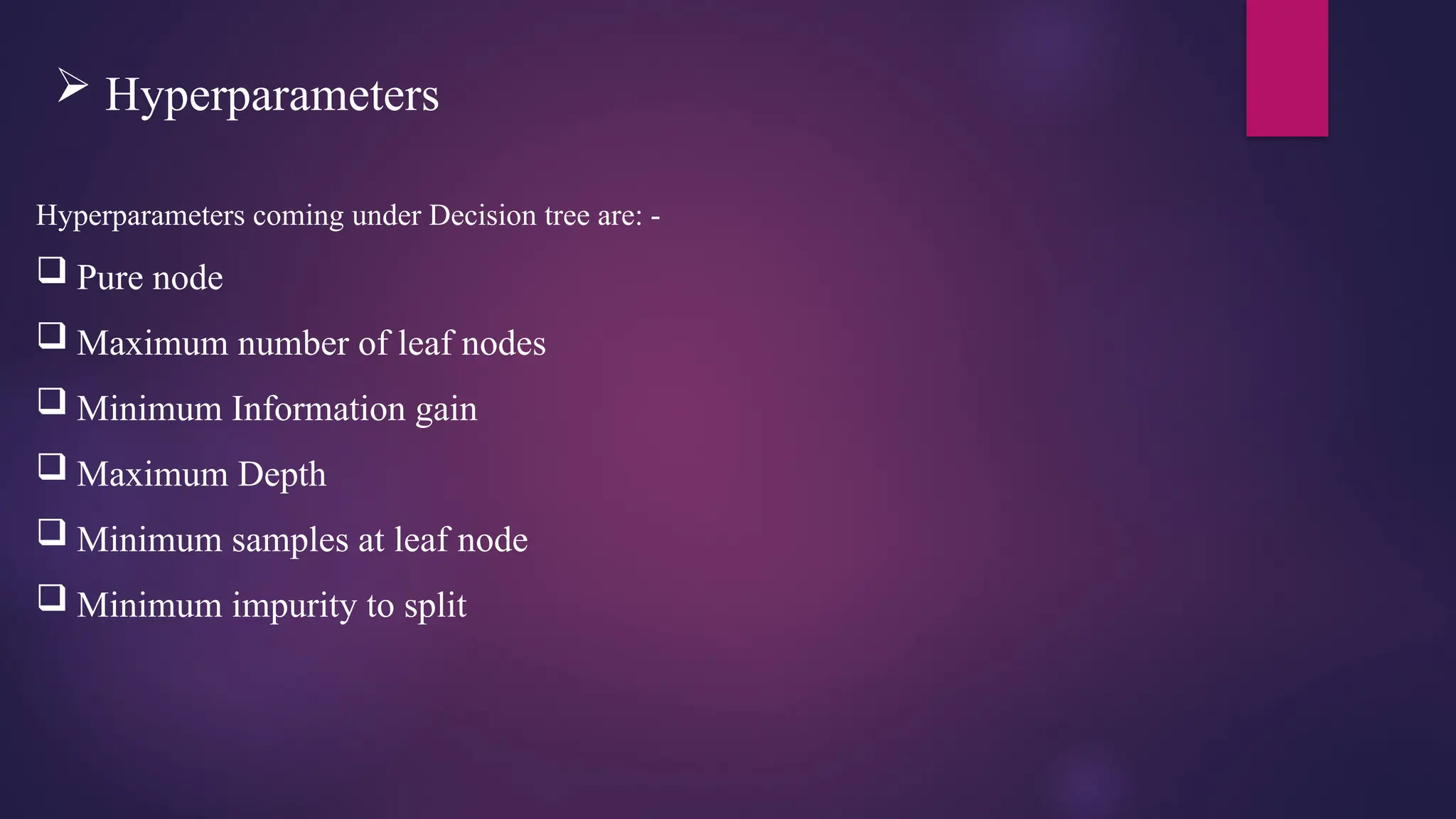 ➢ Hyperparameters

Hyperparameters coming under Decision tree are: -

❑ Pure node
❑ Maximum number of leaf nodes
❑ Minimum Information gain
❑ Maximum Depth
❑ Minimum samples at leaf node
❑ Minimum impurity to split